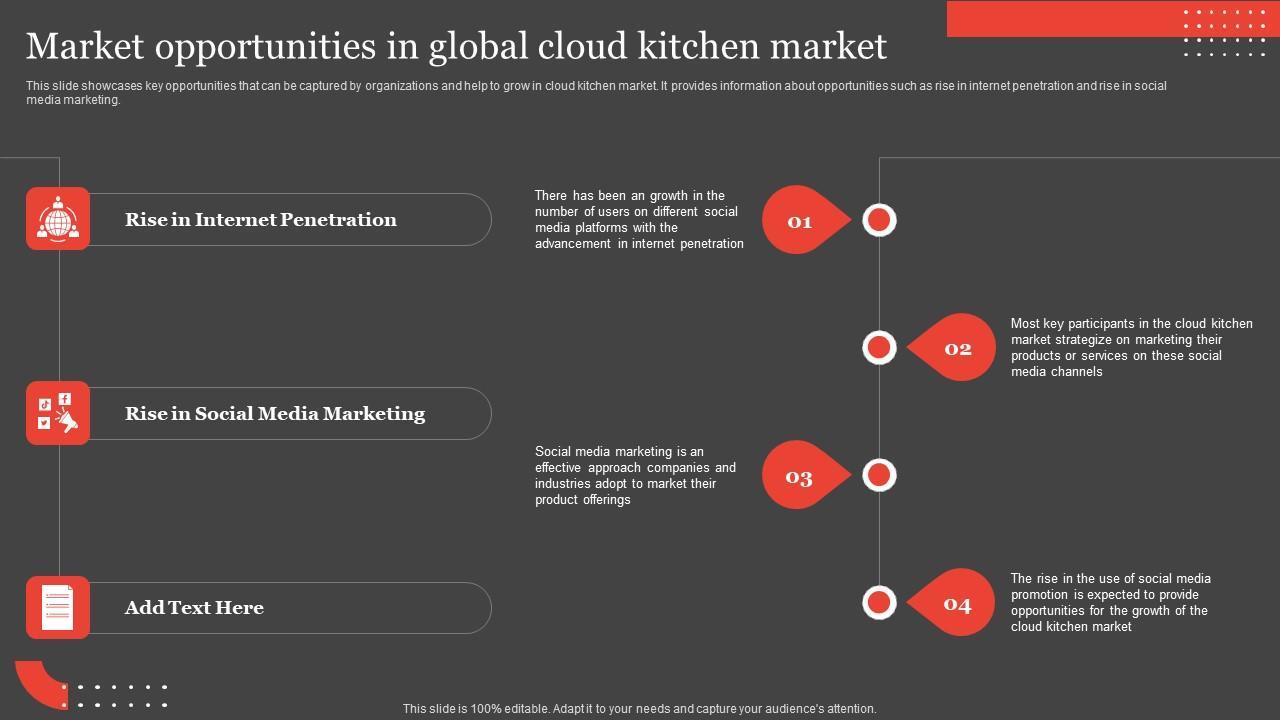 Market opportunities in global cloud kitchen market

This slide showcases key opportunities that can be captured by organizations and help to grow in cloud kitchen market. It provides information about opportunities such as rise in internet penetration and rise in social media marketing.

Rise in Internet Penetration

Rise in Social Media Marketing

Add Text Here

There has been an growth in the number of users on different social media platforms with the advancement in internet penetration

01

02

Most key participants in the cloud kitchen market strategize on marketing their products or services on these social media channels

Social media marketing is an effective approach companies and industries adopt to market their product offerings

03

04

The rise in the use of social media promotion is expected to provide opportunities for the growth of the cloud kitchen market

This slide is 100% editable. Adapt it to your needs and capture your audience's attention.